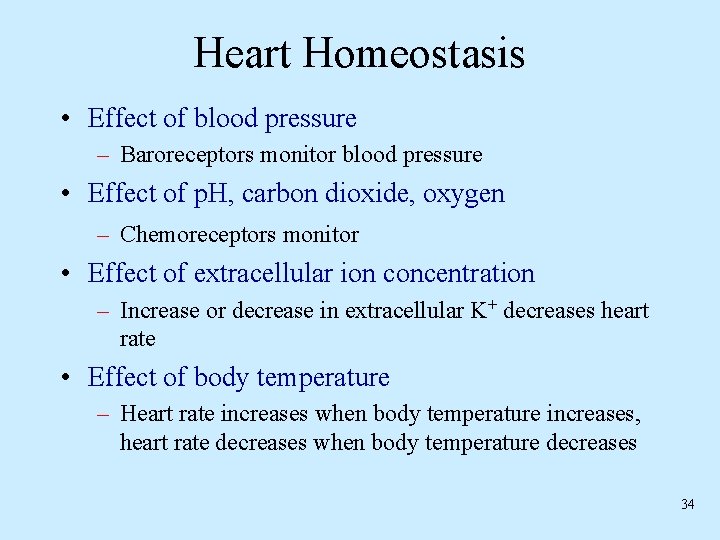 Heart Homeostasis

• Effect of blood pressure
– Baroreceptors monitor blood pressure

• Effect of pH, carbon dioxide, oxygen
– Chemoreceptors monitor

• Effect of extracellular ion concentration
– Increase or decrease in extracellular $K^+$ decreases heart rate

• Effect of body temperature
– Heart rate increases when body temperature increases, heart rate decreases when body temperature decreases

34